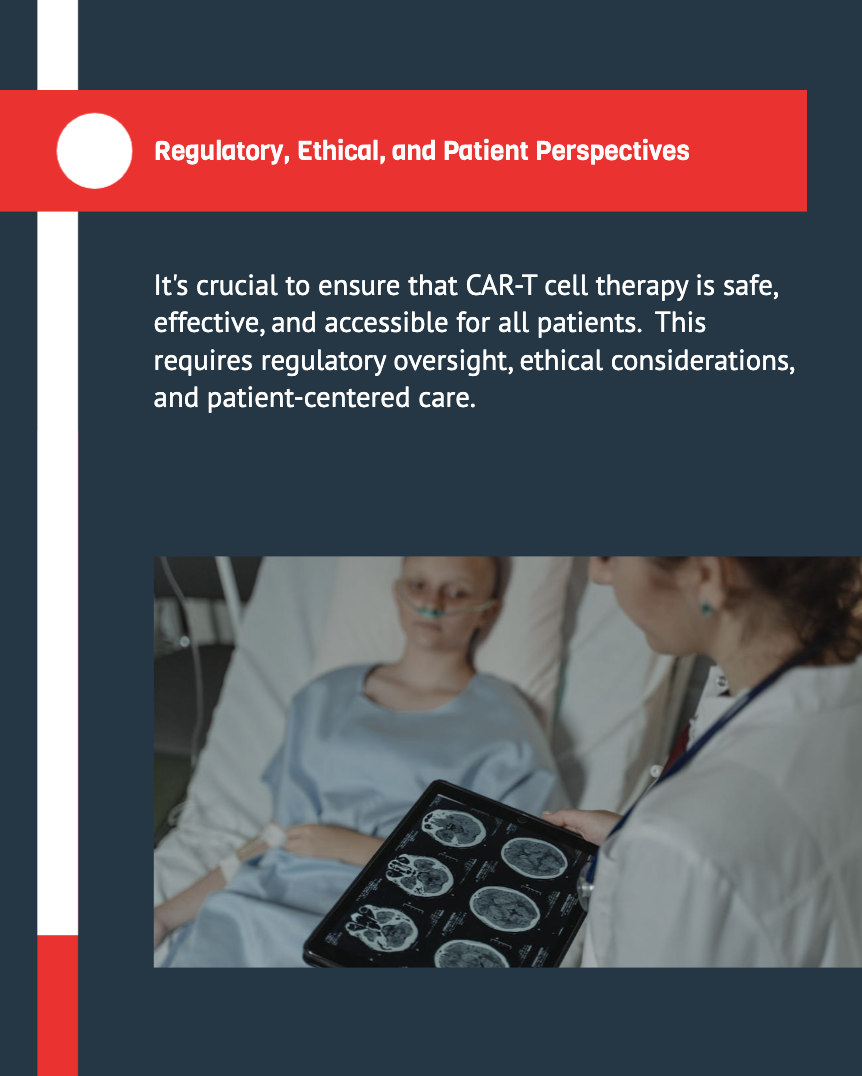 Regulatory, Ethical, and Patient Perspectives

It's crucial to ensure that CAR-T cell therapy is safe, effective, and accessible for all patients. This requires regulatory oversight, ethical considerations, and patient-centered care.